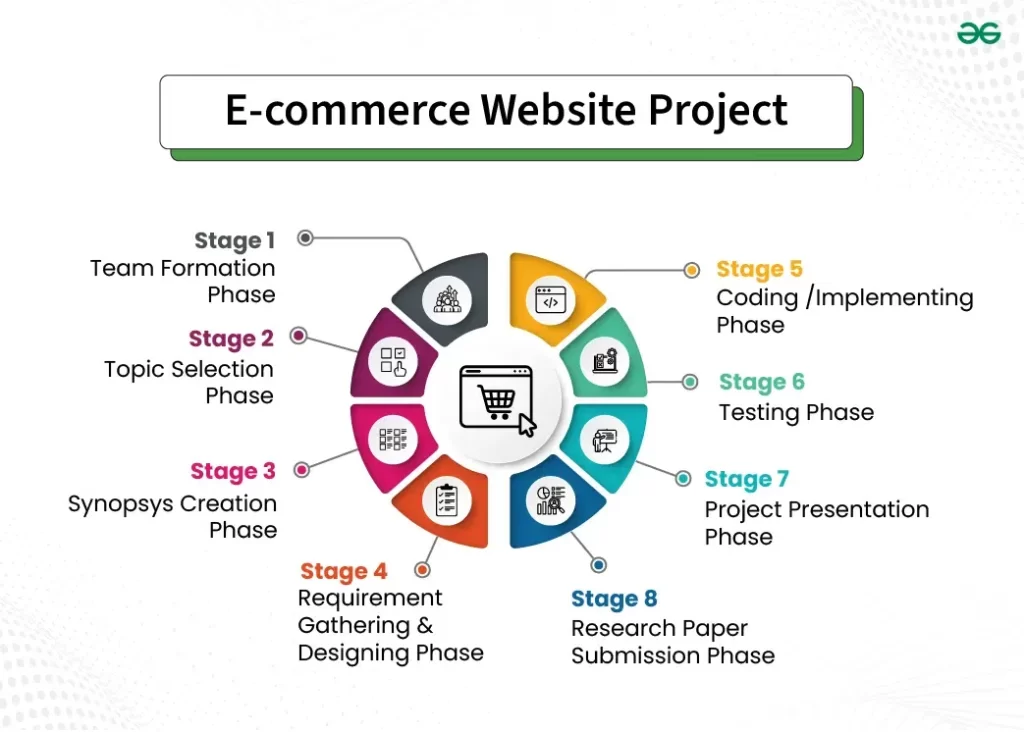 E-commerce Website Project

Stage 1
Team Formation Phase

Stage 2
Topic Selection Phase

Stage 3
Synopsys Creation Phase

Stage 4
Requirement Gathering & Designing Phase

Stage 5
Coding /Implementing Phase

Stage 6
Testing Phase

Stage 7
Project Presentation Phase

Stage 8
Research Paper Submission Phase